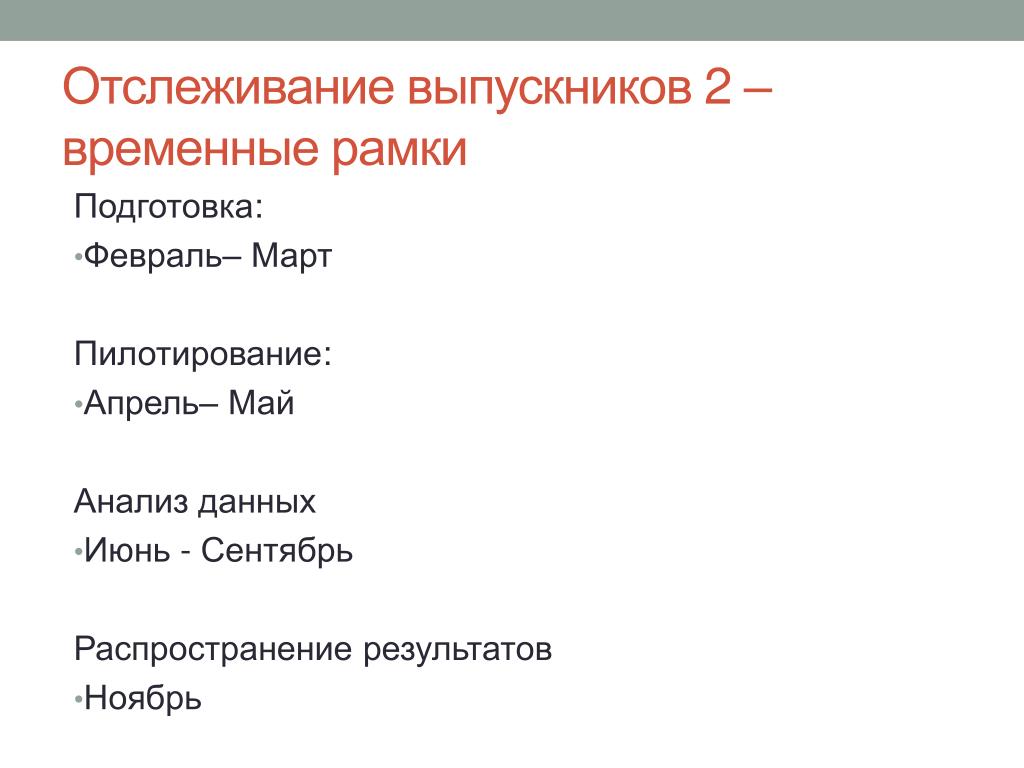 Отслеживание выпускников 2 – временные рамки

Подготовка:
•Февраль– Март

Пилотирование:
•Апрель– Май

Анализ данных
•Июнь - Сентябрь

Распространение результатов
•Ноябрь